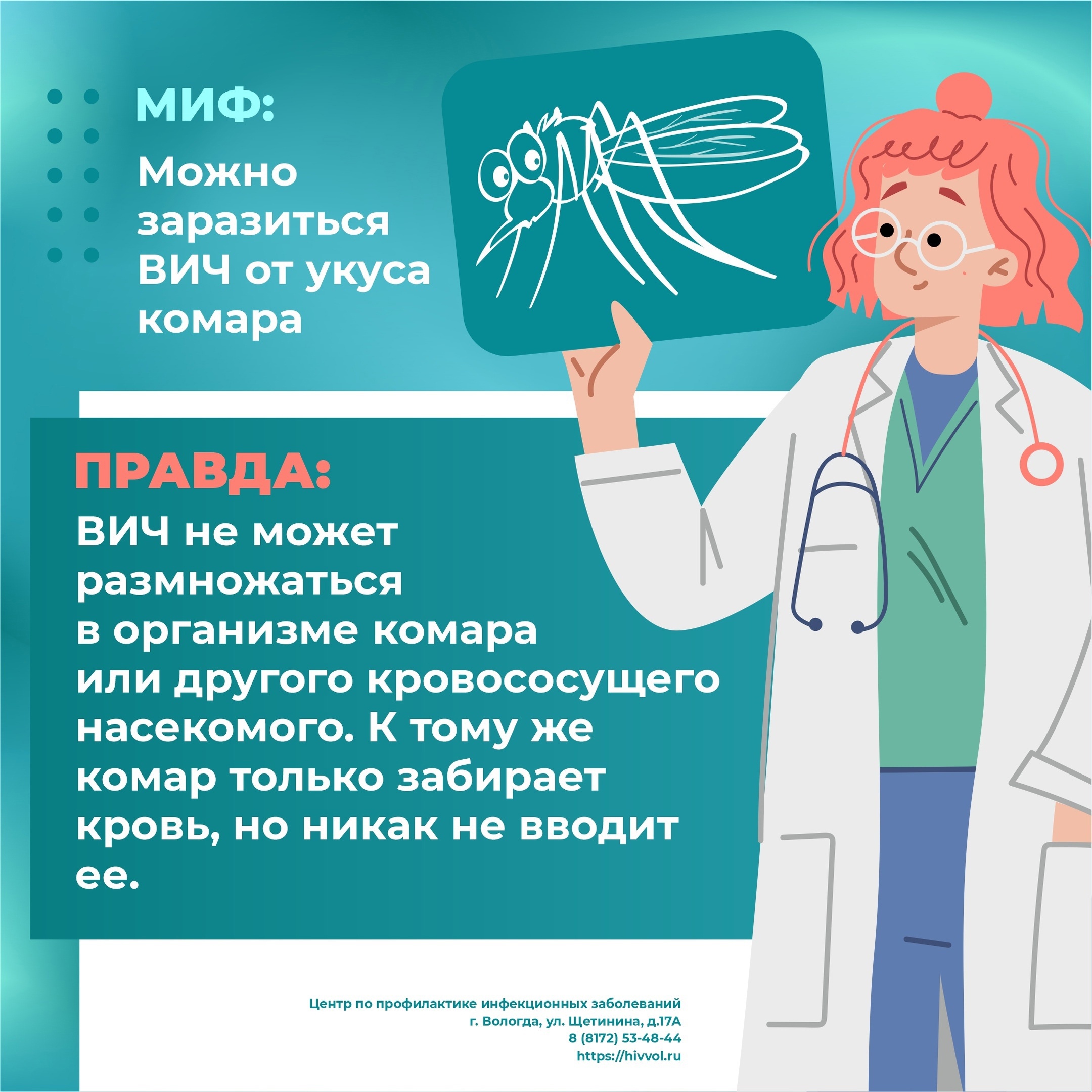 МИФ:

Можно заразиться ВИЧ от укуса комара

ПРАВДА:

ВИЧ не может размножаться в организме комара или другого кровососущего насекомого. К тому же комар только забирает кровь, но никак не вводит ее.

Центр по профилактике инфекционных заболеваний
г. Вологда, ул. Щетинина, д.17А
8 (8172) 53-48-44
https://hivvol.ru